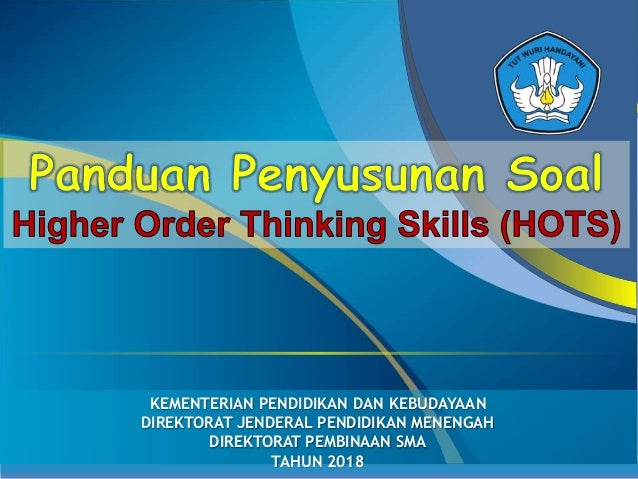 TUT WURI HANDAYANI

Panduan Penyusunan Soal
Higher Order Thinking Skills (HOTS)

KEMENTERIAN PENDIDIKAN DAN KEBUDAYAAN
DIREKTORAT JENDERAL PENDIDIKAN MENENGAH
DIREKTORAT PEMBINAAN SMA
TAHUN 2018